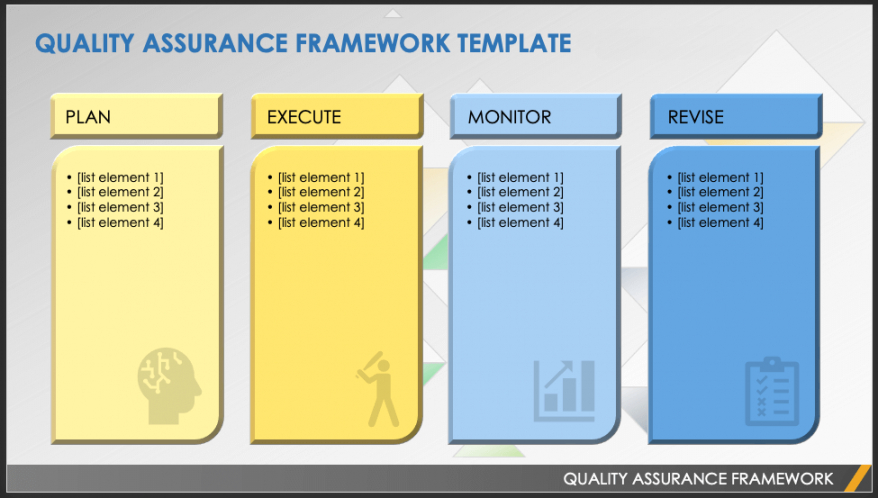 QUALITY ASSURANCE FRAMEWORK TEMPLATE

PLAN

• [list element 1]
• [list element 2]
• [list element 3]
• [list element 4]

EXECUTE

• [list element 1]
• [list element 2]
• [list element 3]
• [list element 4]

MONITOR

• [list element 1]
• [list element 2]
• [list element 3]
• [list element 4]

REVISE

• [list element 1]
• [list element 2]
• [list element 3]
• [list element 4]

QUALITY ASSURANCE FRAMEWORK